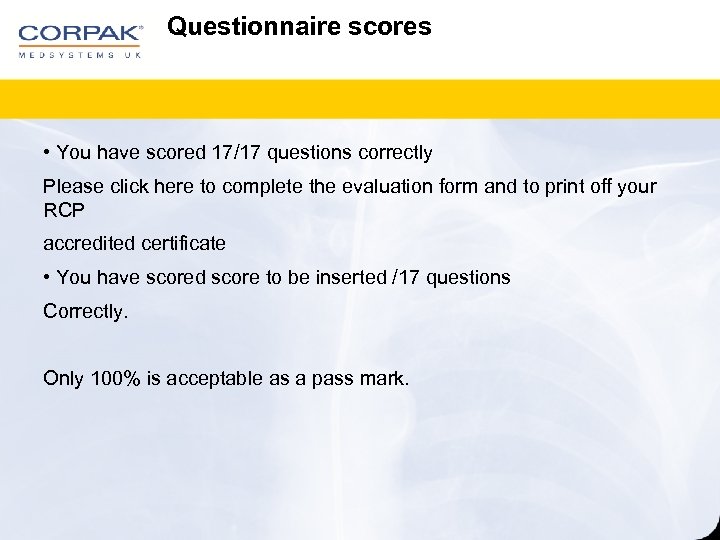 CORPAK®
MEDSYSTEMS UK

Questionnaire scores

• You have scored 17/17 questions correctly

Please click here to complete the evaluation form and to print off your RCP

accredited certificate

• You have scored score to be inserted /17 questions

Correctly.

Only 100% is acceptable as a pass mark.